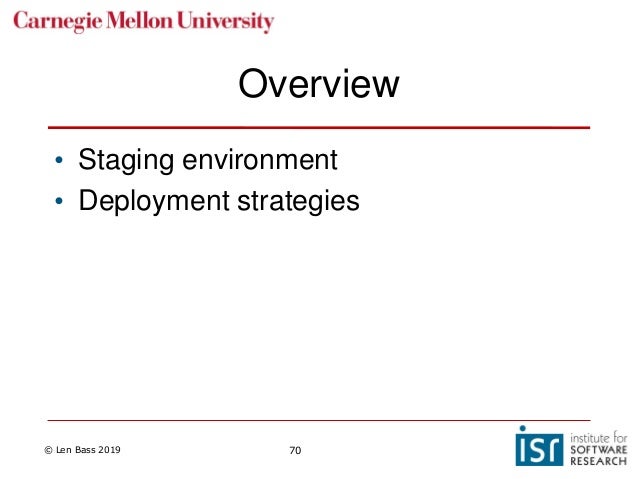 Carnegie Mellon University

Overview

• Staging environment
• Deployment strategies

© Len Bass 2019

70

isr institute for SOFTWARE RESEARCH